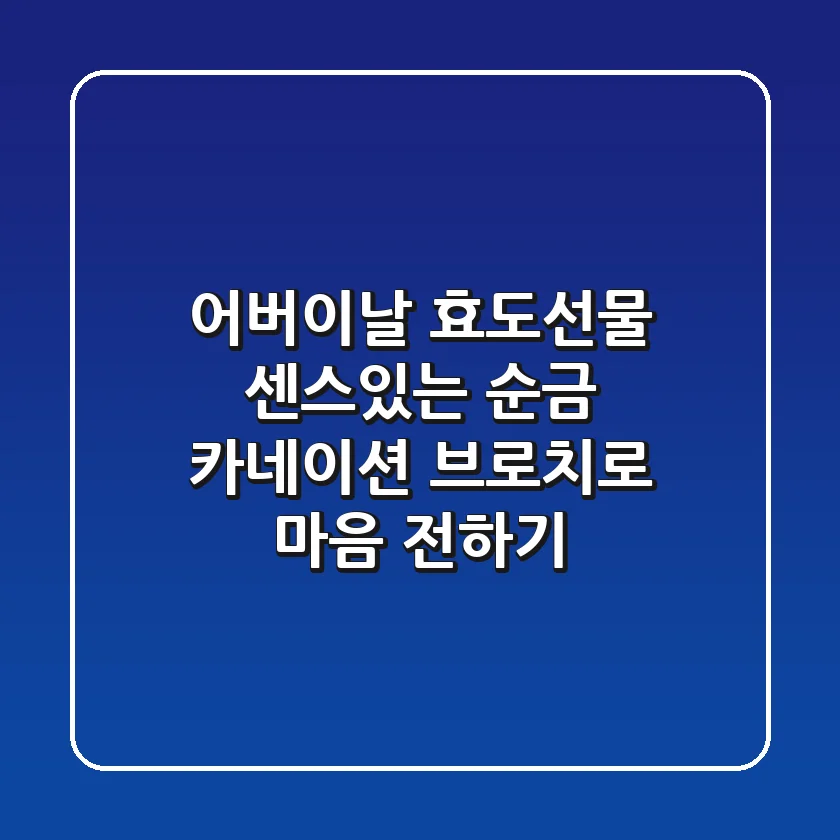 어버이날 효도선물
센스있는 순금
카네이션 브로치로
마음 전하기